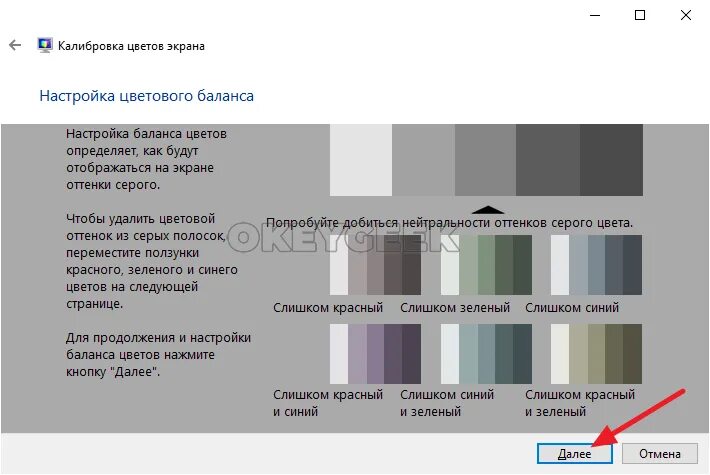 Калибровка цветов экрана

Настройка цветового баланса

Настройка баланса цветов определяет, как будут отображаться на экране оттенки серого.

Чтобы удалить цветовой оттенок из серых полосок, переместите ползунки красного, зеленого и синего цветов на следующей странице.

Для продолжения и настройки баланса цветов нажмите кнопку "Далее".

Попробуйте добиться нейтральности оттенков серого цвета.

OKEYGEEK

Слишком красный

Слишком зеленый

Слишком синий

Слишком красный и синий

Слишком синий и зеленый

Слишком красный и зеленый

Далее

Отмена